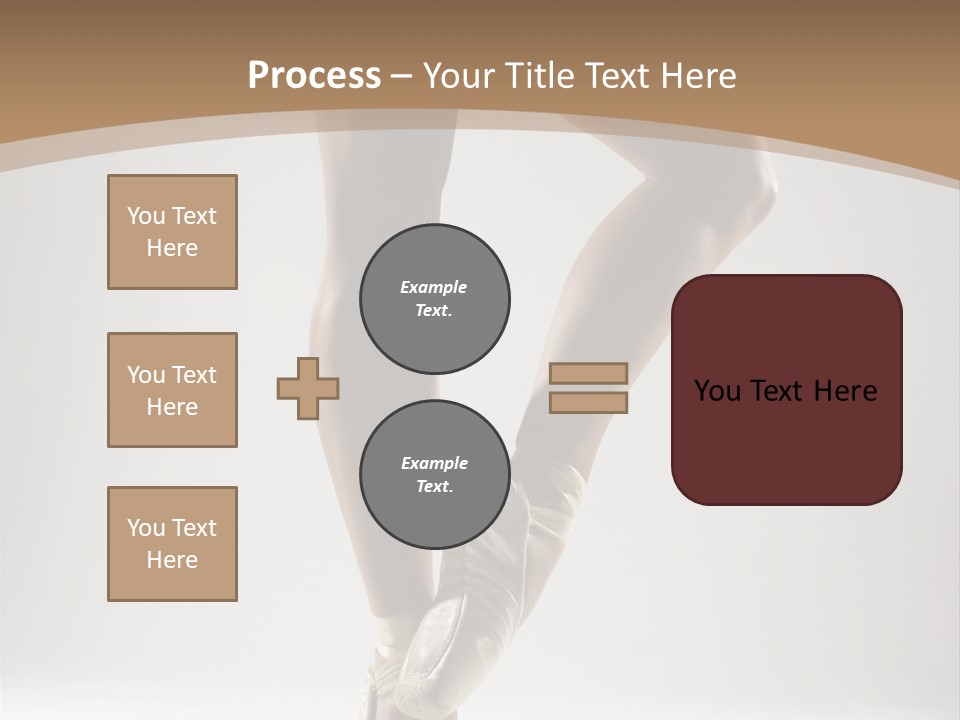 Process – Your Title Text Here

You Text Here

You Text Here

You Text Here

Example Text.

Example Text.

You Text Here